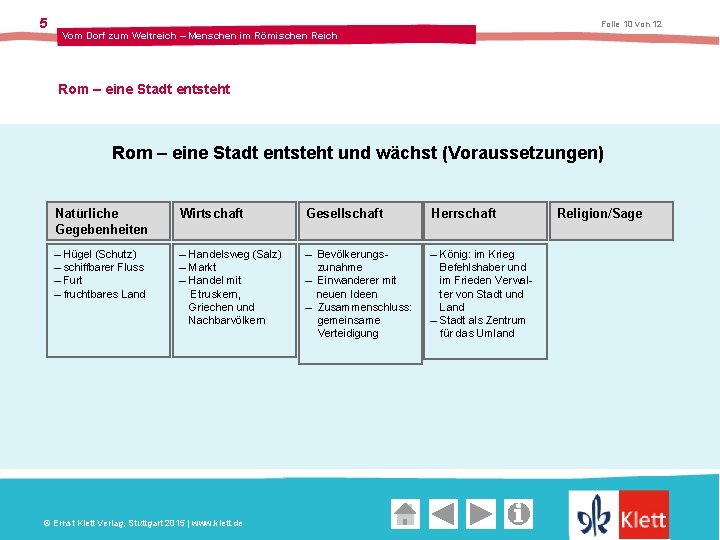 5

Vom Dorf zum Weltreich – Menschen im Römischen Reich

Folie 10 von 12

Rom – eine Stadt entsteht

Rom – eine Stadt entsteht und wächst (Voraussetzungen)

| Natürliche Gegebenheiten | Wirtschaft | Gesellschaft | Herrschaft | Religion/Sage |
|---|---|---|---|---|
| – Hügel (Schutz) – schiffbarer Fluss – Furt – fruchtbares Land | – Handelsweg (Salz) – Markt – Handel mit Etruskern, Griechen und Nachbarvölkern | – Bevölkerungszunahme – Einwanderer mit neuen Ideen – Zusammenschluss: gemeinsame Verteidigung | – König: im Krieg Befehlshaber und im Frieden Verwalter von Stadt und Land – Stadt als Zentrum für das Umland | |

© Ernst Klett Verlag, Stuttgart 2015 | www.klett.de

Klett